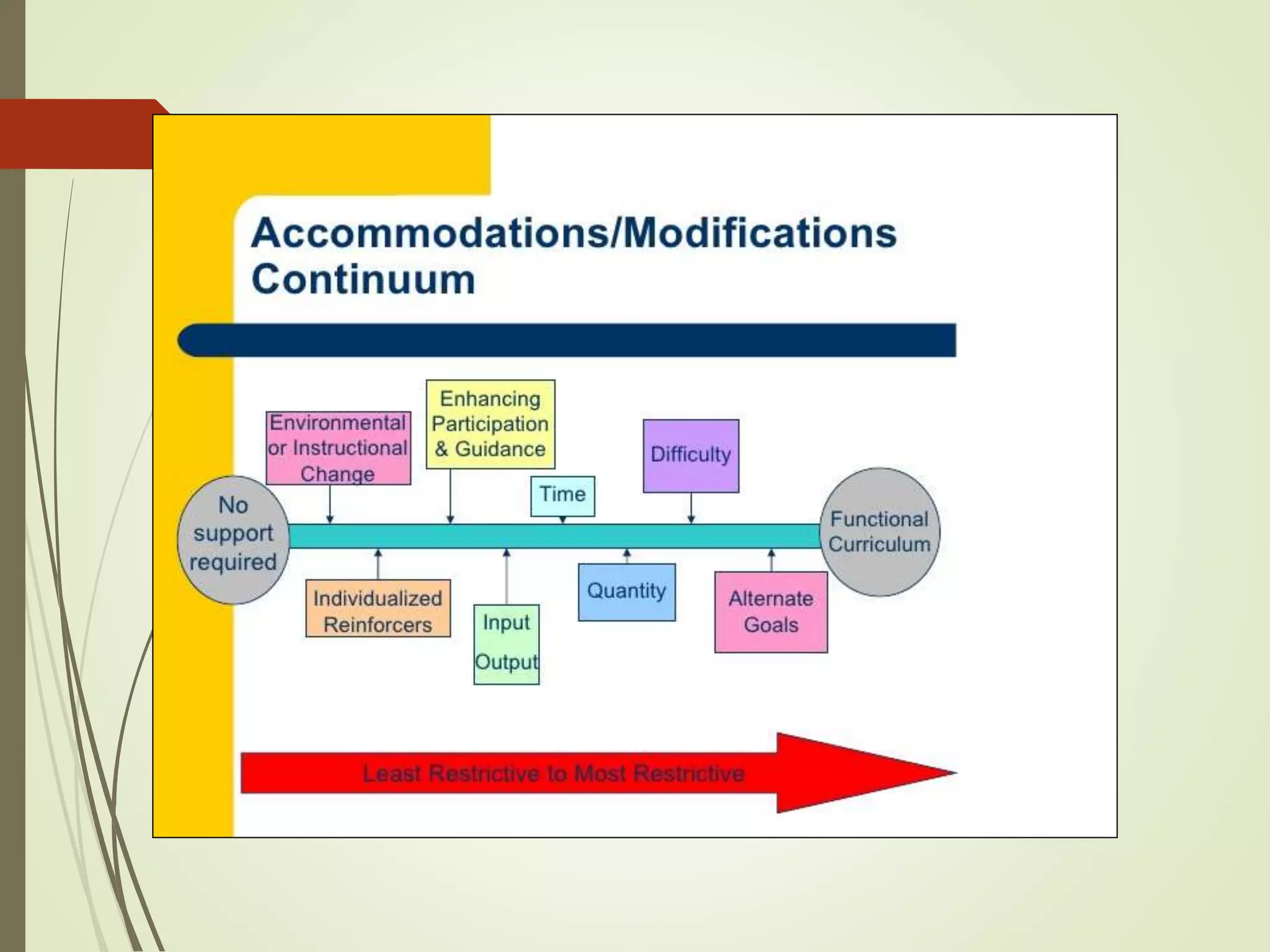 Accommodations/Modifications Continuum

No support required

Environmental or Instructional Change

Enhancing Participation & Guidance

Time

Difficulty

Functional Curriculum

Individualized Reinforcers

Input

Output

Quantity

Alternate Goals

Least Restrictive to Most Restrictive